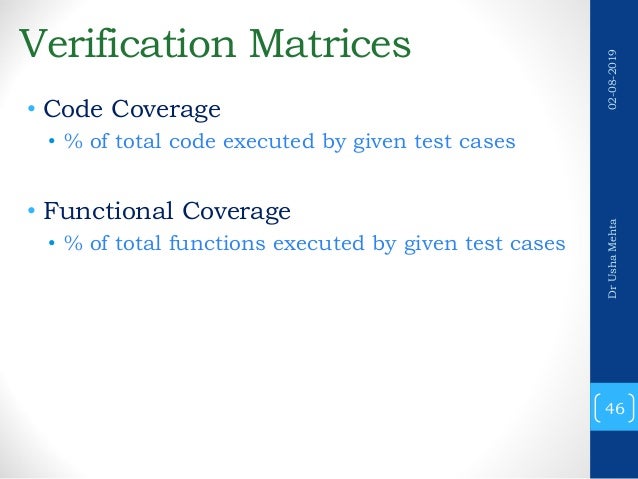 Verification Matrices

• Code Coverage
  • % of total code executed by given test cases

• Functional Coverage
  • % of total functions executed by given test cases

02-08-2019

Dr Usha Mehta

46